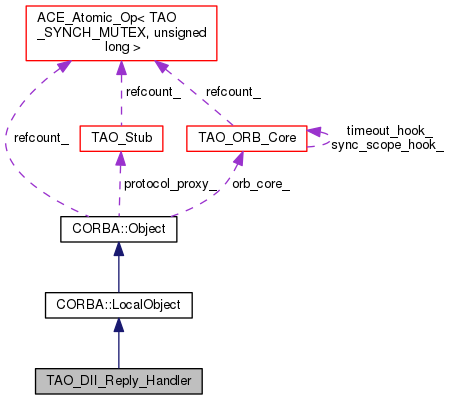 ACE_Atomic_Op< TAO _SYNCH_MUTEX, unsigned long >

refcount_

refcount_

refcount_

TAO_Stub

TAO_ORB_Core

timeout_hook_
sync_scope_hook_

protocol_proxy_

orb_core_

CORBA::Object

CORBA::LocalObject

TAO_DII_Reply_Handler